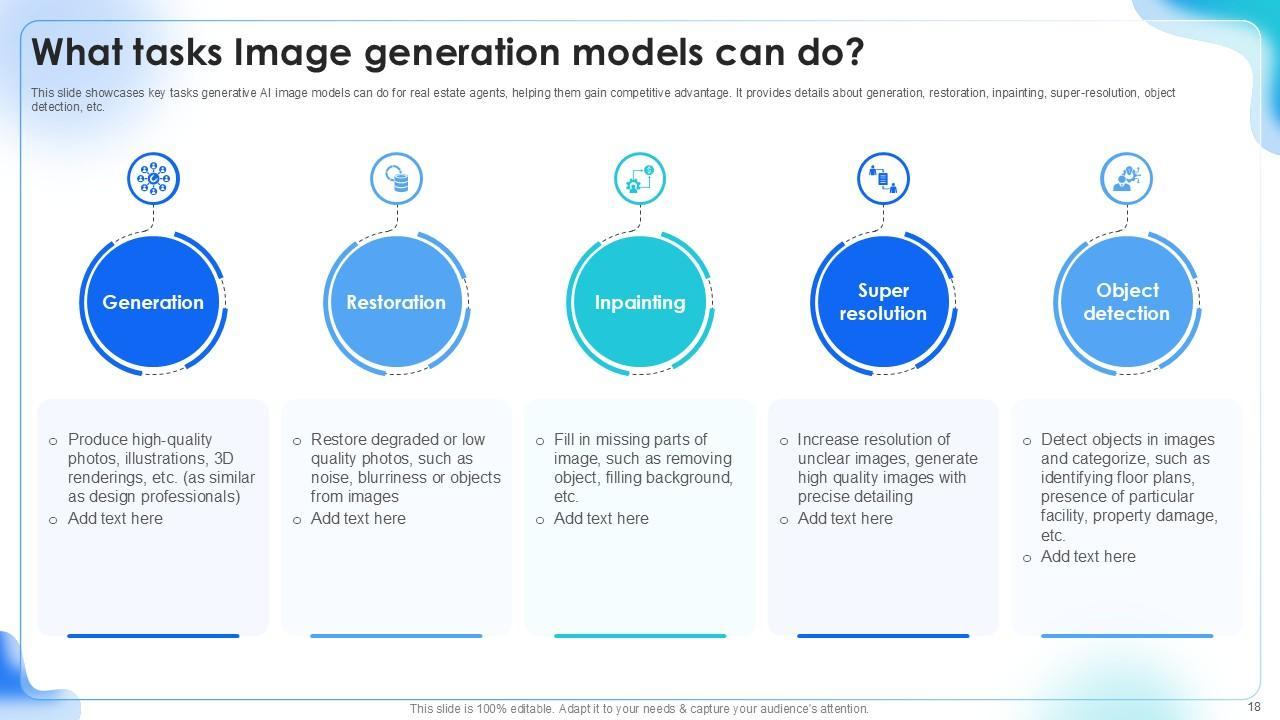 What tasks Image generation models can do?

This slide showcases key tasks generative AI image models can do for real estate agents, helping them gain competitive advantage. It provides details about generation, restoration, inpainting, super-resolution, object detection, etc.

Generation

Restoration

Inpainting

Super resolution

Object detection

o Produce high-quality photos, illustrations, 3D renderings, etc. (as similar as design professionals)
o Add text here

o Restore degraded or low quality photos, such as noise, blurriness or objects from images
o Add text here

o Fill in missing parts of image, such as removing object, filling background, etc.
o Add text here

o Increase resolution of unclear images, generate high quality images with precise detailing
o Add text here

o Detect objects in images and categorize, such as identifying floor plans, presence of particular facility, property damage, etc.
o Add text here

This slide is 100% editable. Adapt it to your needs & capture your audience's attention.

18